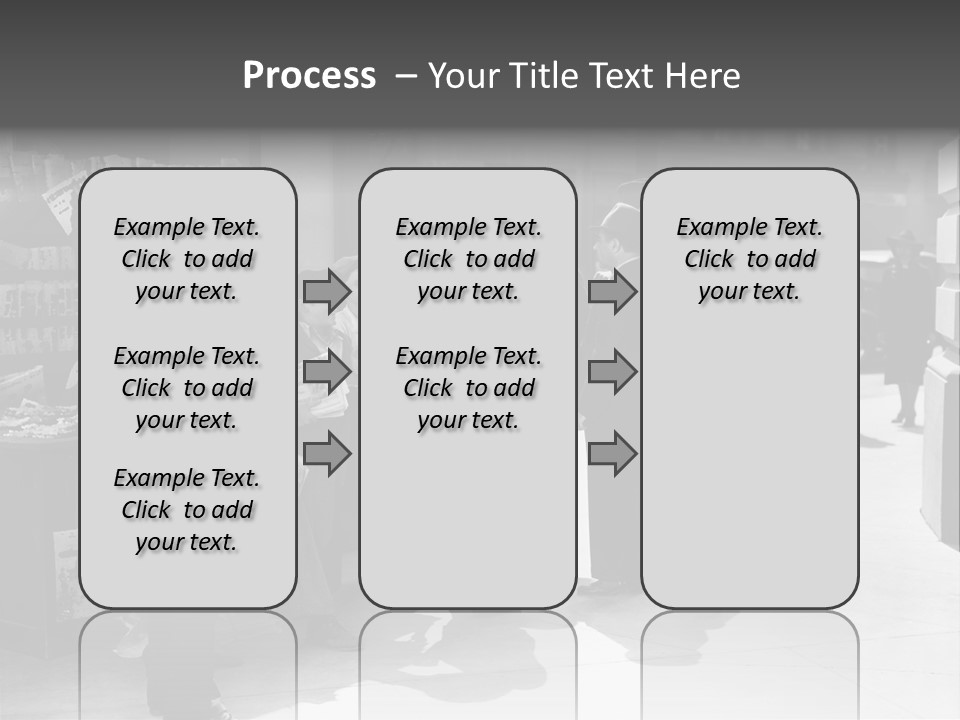 Process – Your Title Text Here

Example Text. Click to add your text.

Example Text. Click to add your text.

Example Text. Click to add your text.

Example Text. Click to add your text.

Example Text. Click to add your text.

Example Text. Click to add your text.